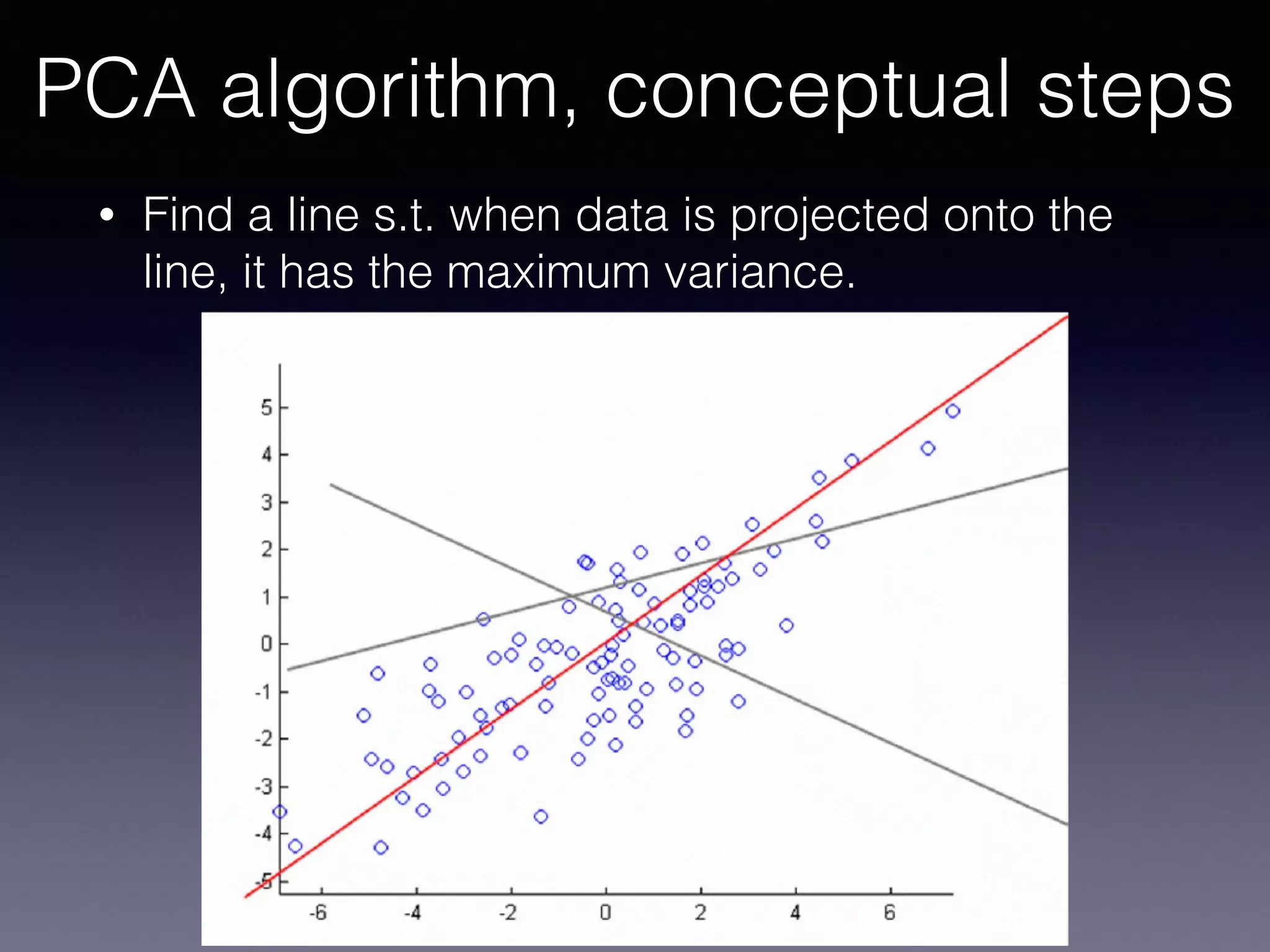 PCA algorithm, conceptual steps

• Find a line s.t. when data is projected onto the line, it has the maximum variance.

5
4
3
2
1
0
-1
-2
-3
-4
-5
-6
-4
-2
0
2
4
6